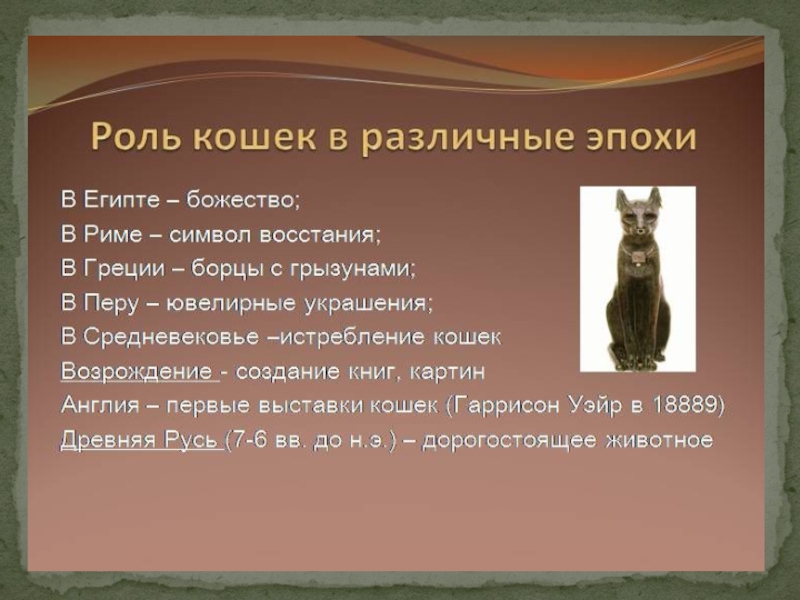 Роль кошек в различные эпохи

В Египте – божество;
В Риме – символ восстания;
В Греции – борцы с грызунами;
В Перу – ювелирные украшения;
В Средневековье –истребление кошек
Возрождение - создание книг, картин
Англия – первые выставки кошек (Гаррисон Уэйр в 18889)
Древняя Русь (7-6 вв. до н.э.) – дорогостоящее животное